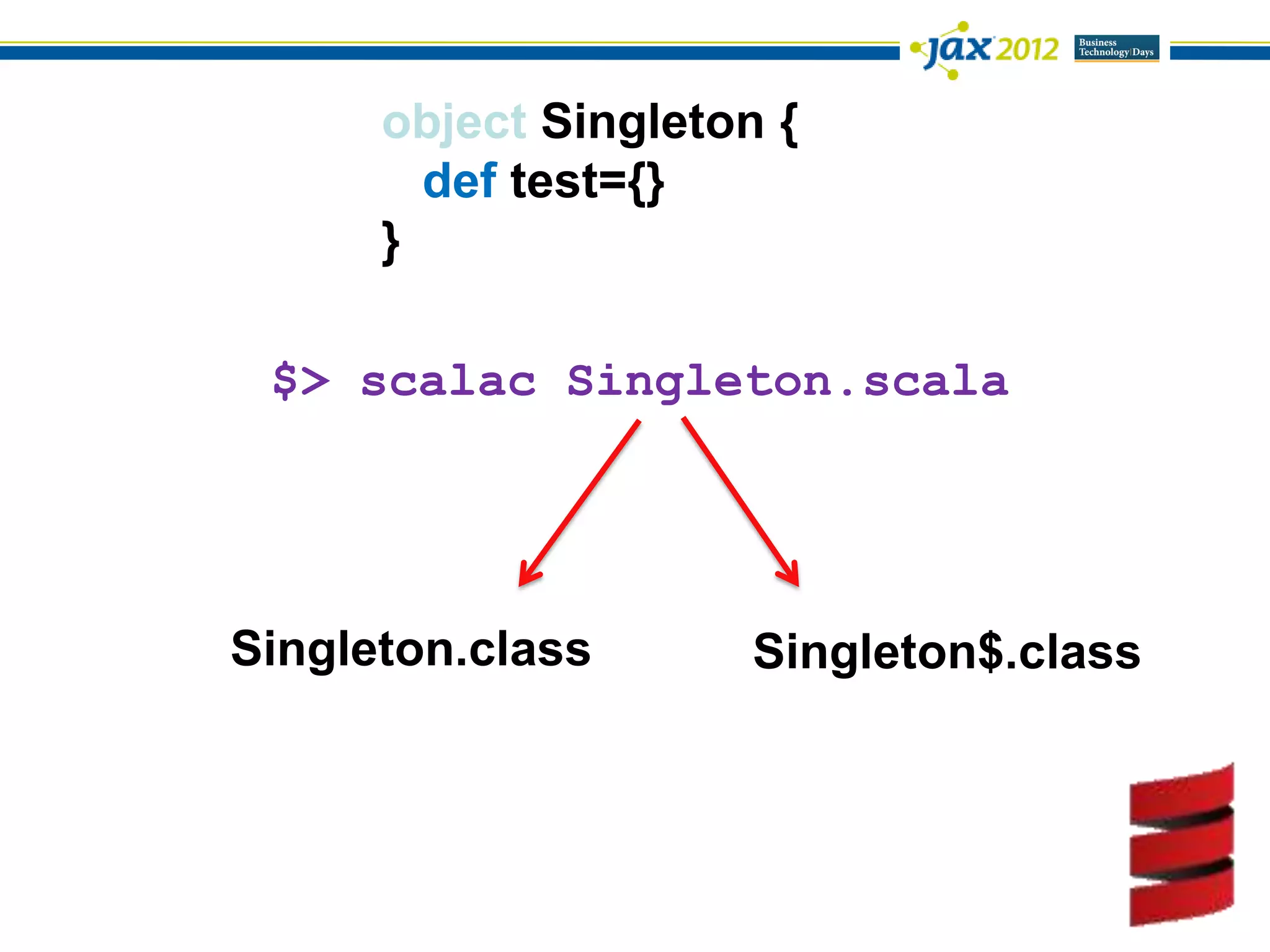 jax 2012 Business Technology Days

object Singleton {
def test={}
}

$> scalac Singleton.scala

Singleton.class

Singleton$.class